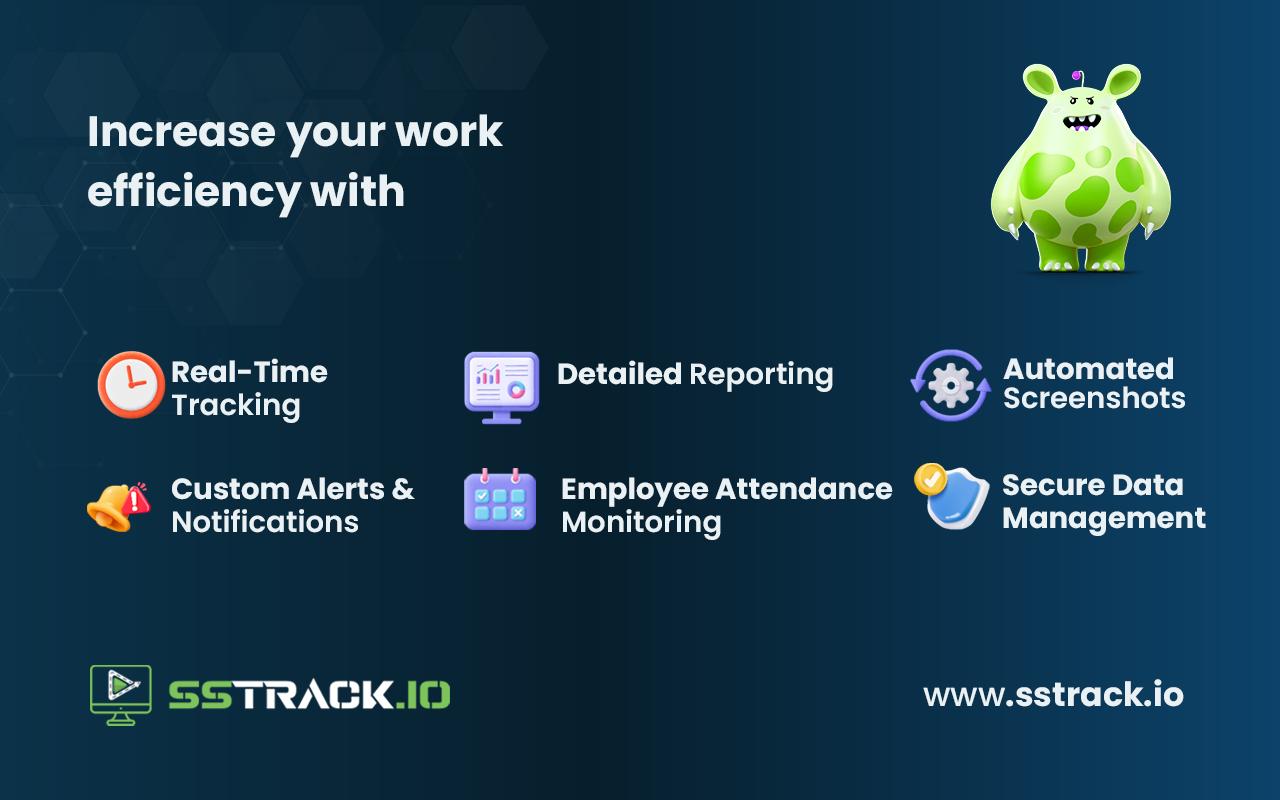 Increase your work efficiency with

Real-Time Tracking

Detailed Reporting

Automated Screenshots

Custom Alerts & Notifications

Employee Attendance Monitoring

Secure Data Management

SSTRACK.IO

www.sstrack.io